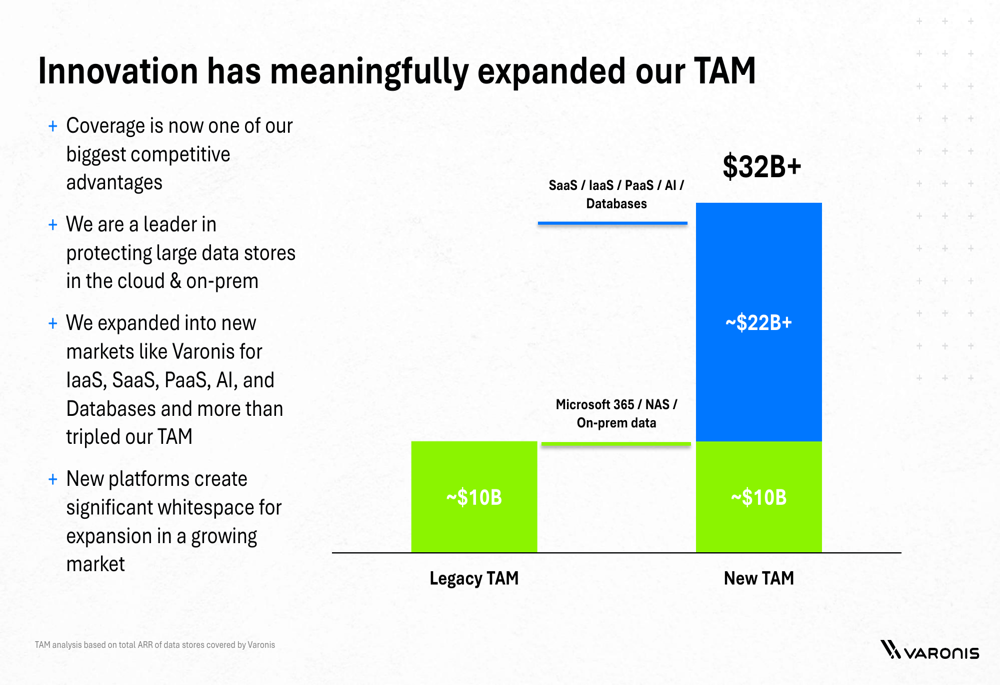 Innovation has meaningfully expanded our TAM

+ Coverage is now one of our biggest competitive advantages

+ We are a leader in protecting large data stores in the cloud & on-prem

+ We expanded into new markets like Varonis for IaaS, SaaS, PaaS, AI, and Databases and more than tripled our TAM

+ New platforms create significant whitespace for expansion in a growing market

$32B+

SaaS / IaaS / PaaS / AI / Databases

~$22B+

Microsoft 365 / NAS / On-prem data

~$10B

~$10B

Legacy TAM

New TAM

TAM analysis based on total ARR of data stores covered by Varonis

VARONIS